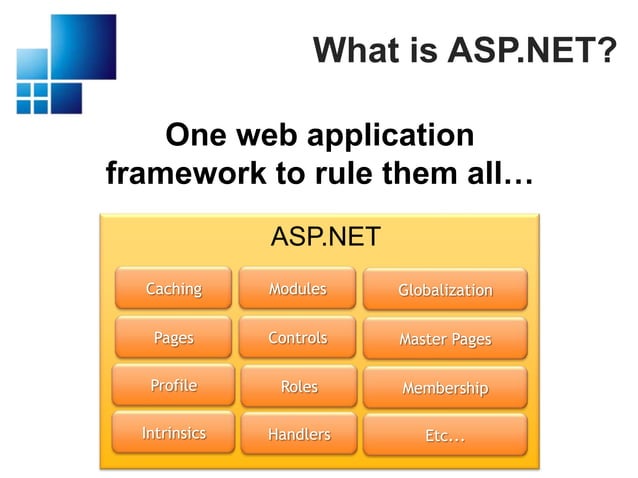 What is ASP.NET?

One web application framework to rule them all…

ASP.NET

Caching
Modules
Globalization
Pages
Controls
Master Pages
Profile
Roles
Membership
Intrinsics
Handlers
Etc...